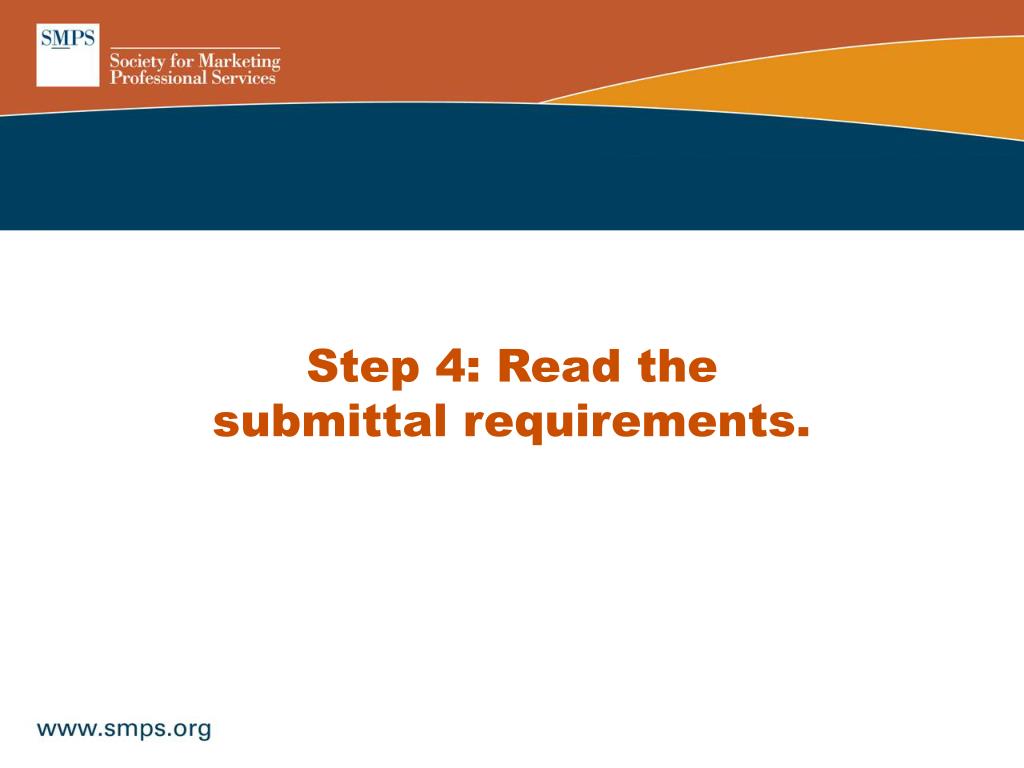 SMPS
Society for Marketing
Professional Services

Step 4: Read the submittal requirements.

www.smps.org